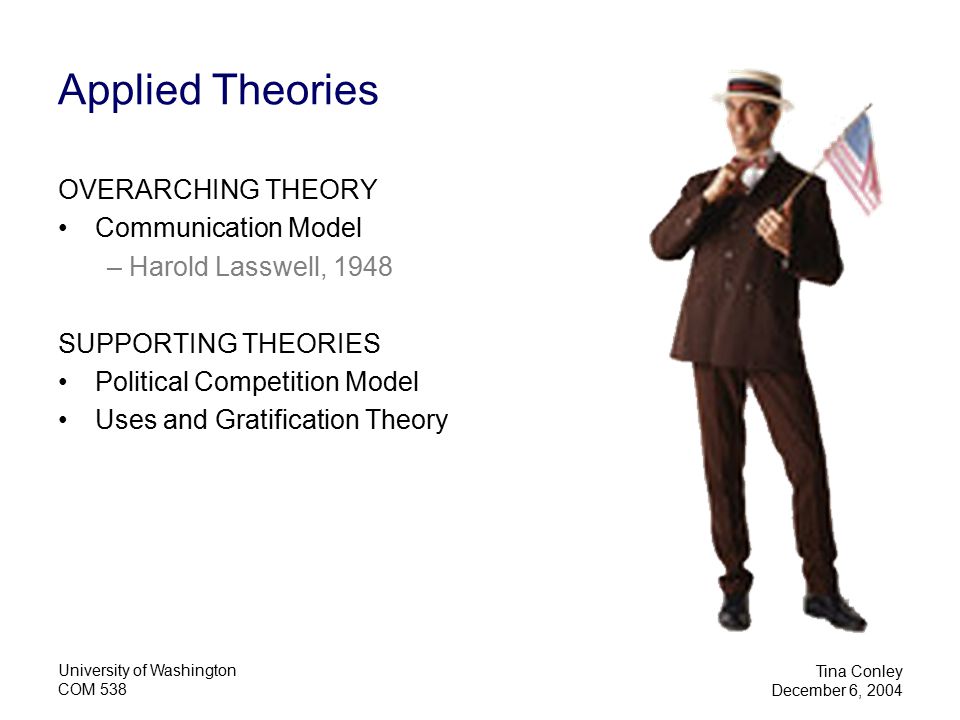 Applied Theories

OVERARCHING THEORY
• Communication Model
– Harold Lasswell, 1948

SUPPORTING THEORIES
• Political Competition Model
• Uses and Gratification Theory

University of Washington
COM 538

Tina Conley
December 6, 2004